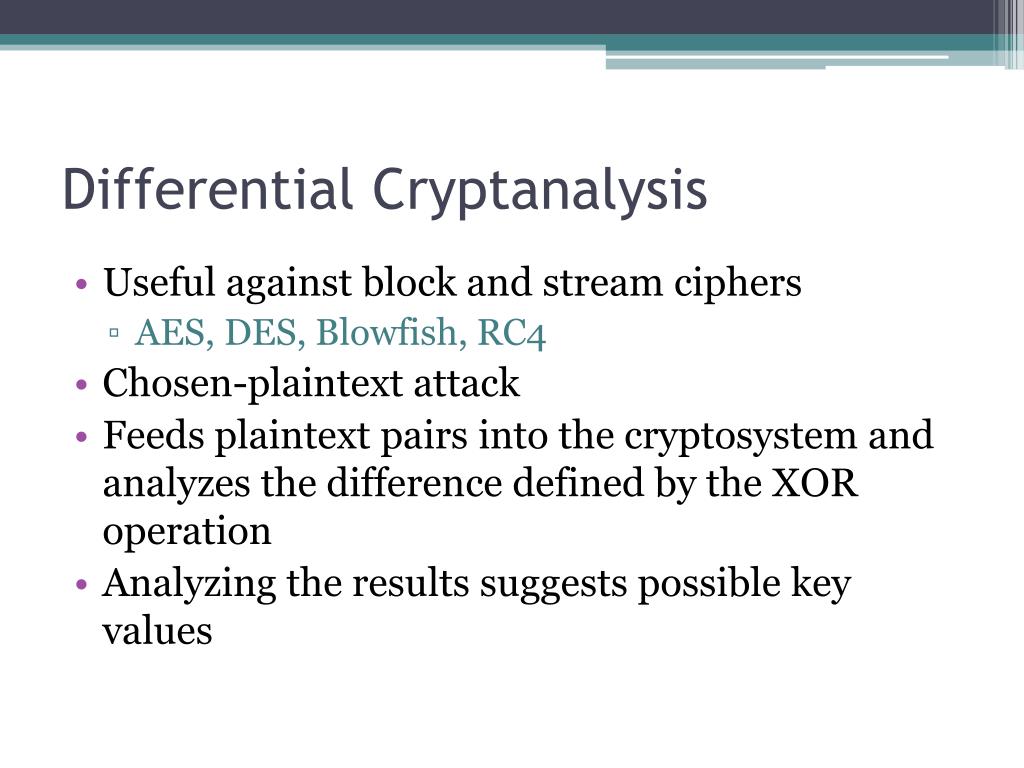 Differential Cryptanalysis

• Useful against block and stream ciphers
▫ AES, DES, Blowfish, RC4
• Chosen-plaintext attack
• Feeds plaintext pairs into the cryptosystem and analyzes the difference defined by the XOR operation
• Analyzing the results suggests possible key values